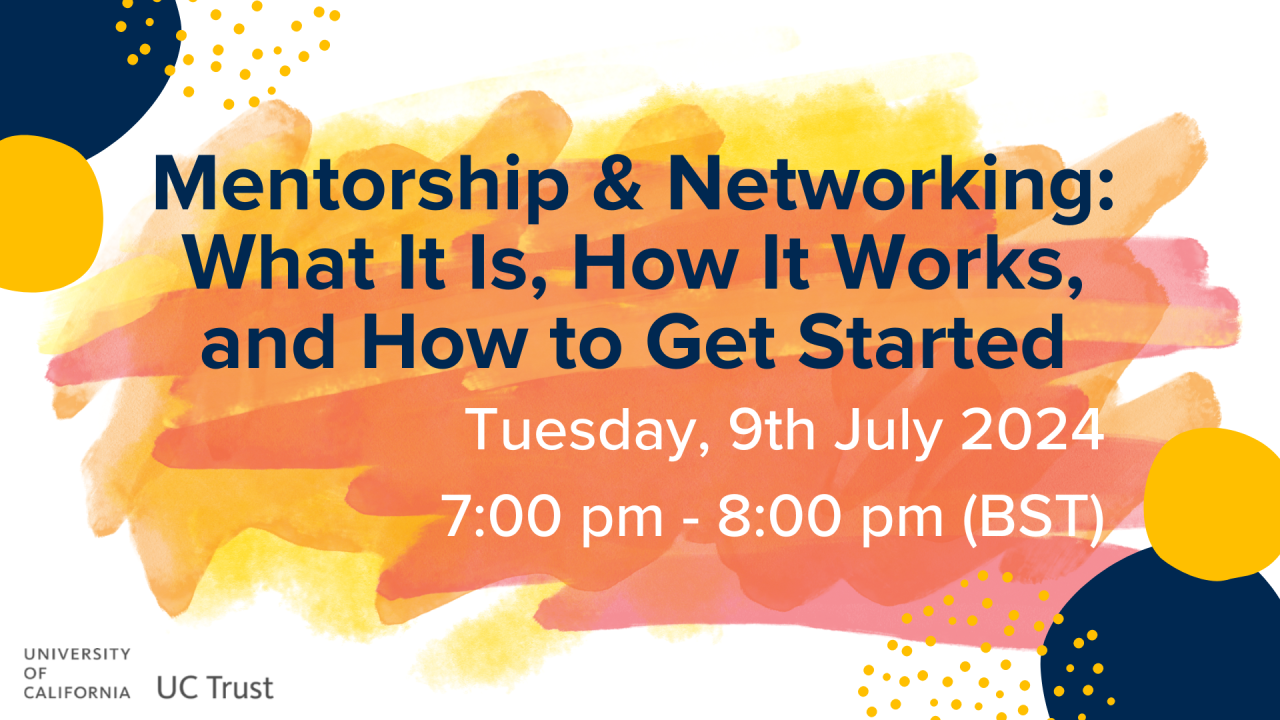 Mentorship & Networking: What It Is, How It Works, and How to Get Started

Tuesday, 9th July 2024

7:00 pm - 8:00 pm (BST)

UNIVERSITY OF CALIFORNIA UC Trust